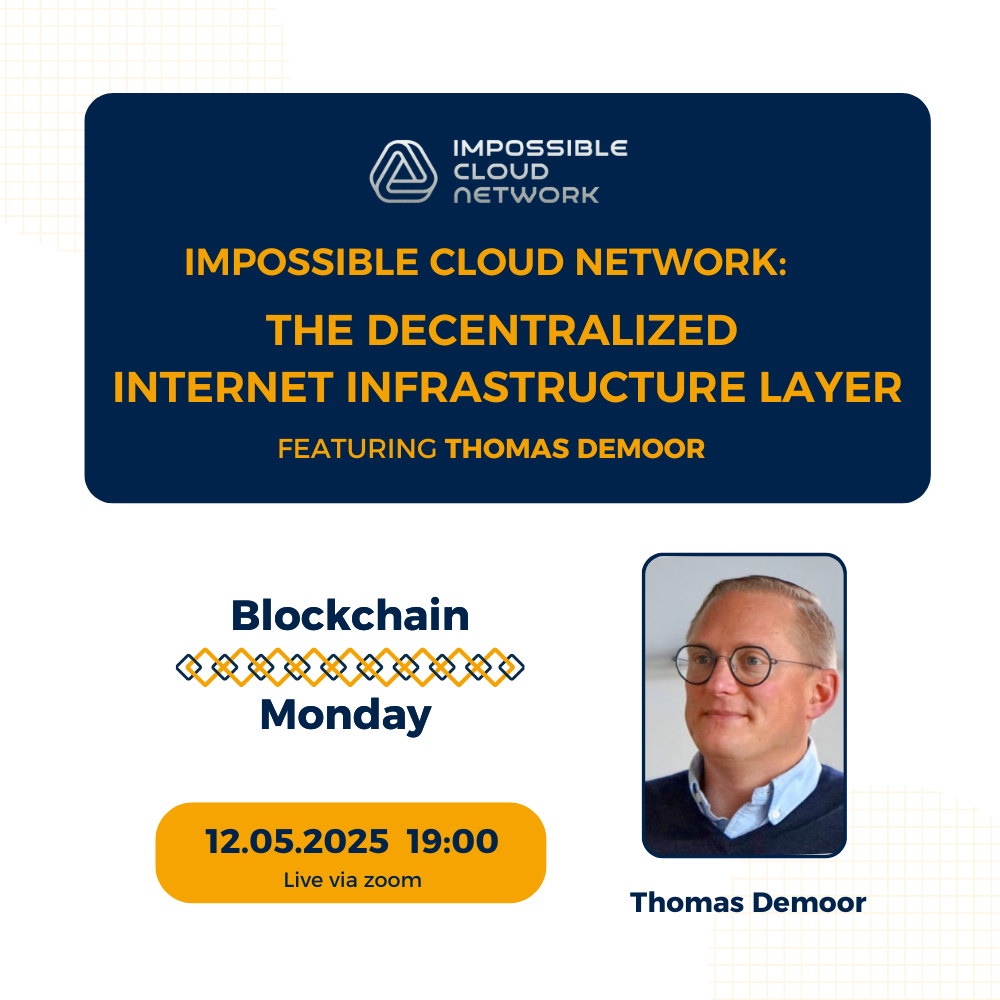 IMPOSSIBLE CLOUD NETWORK

IMPOSSIBLE CLOUD NETWORK:
THE DECENTRALIZED INTERNET INFRASTRUCTURE LAYER

FEATURING THOMAS DEMOOR

Blockchain
Monday

12.05.2025 19:00
Live via zoom

Thomas Demoor